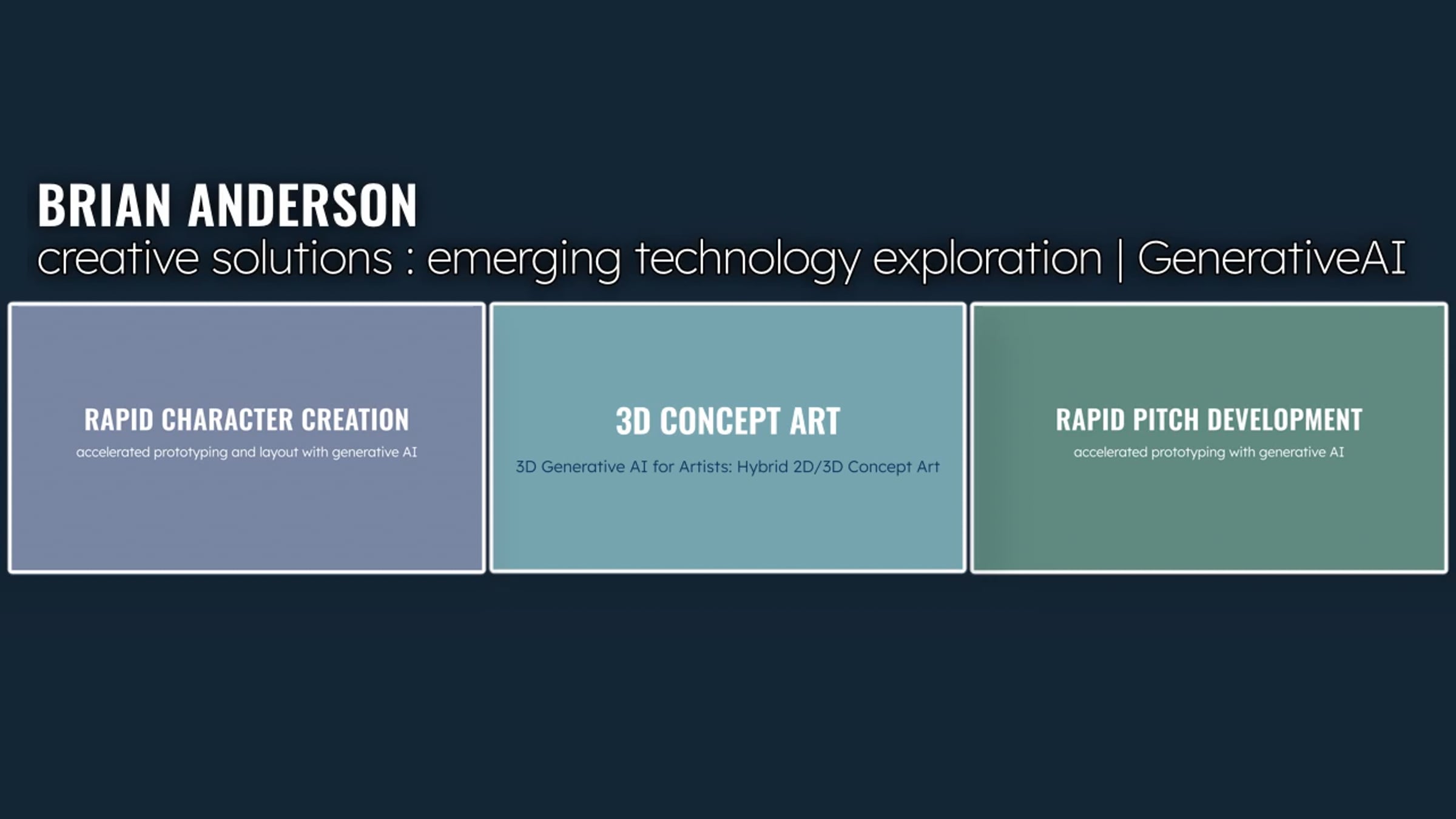 BRIAN ANDERSON
creative solutions : emerging technology exploration | GenerativeAI

RAPID CHARACTER CREATION
accelerated prototyping and layout with generative AI

3D CONCEPT ART
3D Generative AI for Artists: Hybrid 2D/3D Concept Art

RAPID PITCH DEVELOPMENT
accelerated prototyping with generative AI